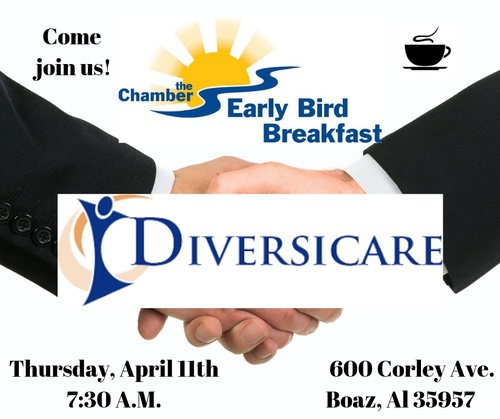 Come join us!

the Chamber

Early Bird Breakfast

DIVERSICARE

Thursday, April 11th
7:30 A.M.

600 Corley Ave.
Boaz, Al 35957